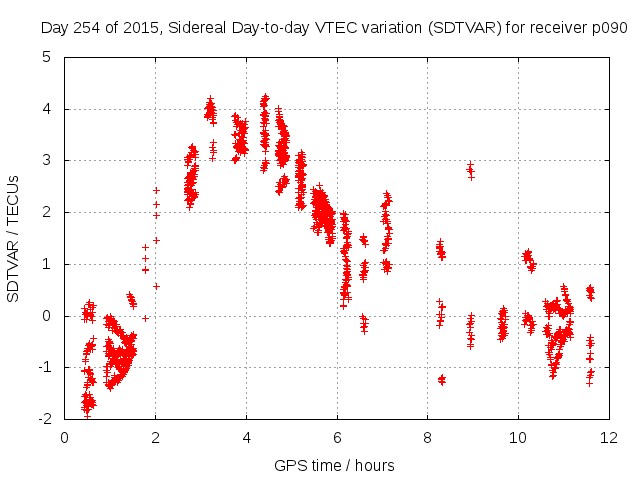 Day 254 of 2015, Sidereal Day-to-day VTEC variation (SDTVAR) for receiver p090

SDTVAR / TECUs

5
4
3
2
1
0
-1
-2

0 2 4 6 8 10 12

GPS time / hours